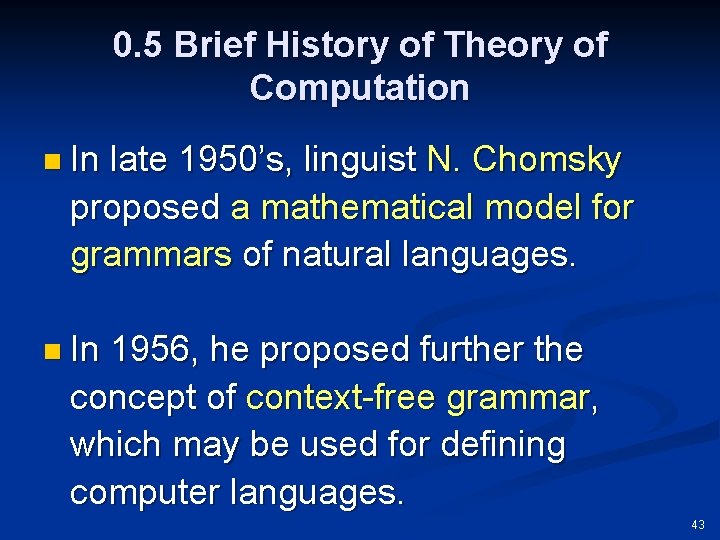 0.5 Brief History of Theory of Computation

In late 1950’s, linguist N. Chomsky proposed a mathematical model for grammars of natural languages.

In 1956, he proposed further the concept of context-free grammar, which may be used for defining computer languages.

43